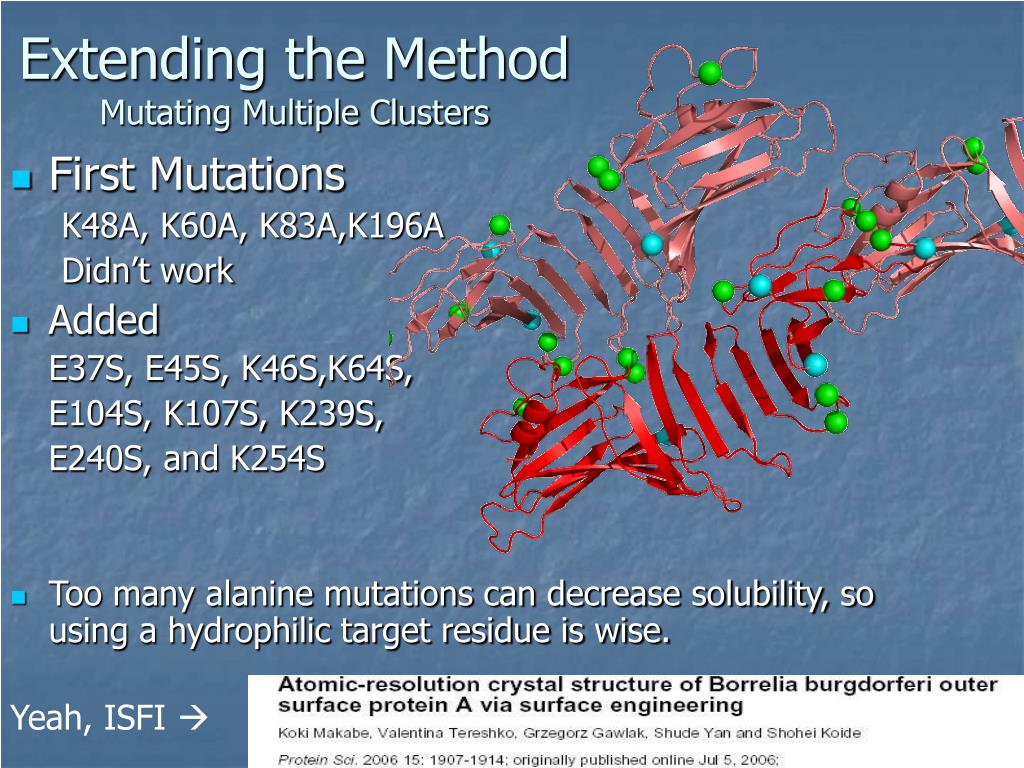 Extending the Method
Mutating Multiple Clusters

First Mutations
K48A, K60A, K83A,K196A
Didn't work

Added
E37S, E45S, K46S,K64S,
E104S, K107S, K239S,
E240S, and K254S

Too many alanine mutations can decrease solubility, so using a hydrophilic target residue is wise.

Yeah, ISFI →

Atomic-resolution crystal structure of Borrelia burgdorferi outer surface protein A via surface engineering
Koki Makabe, Valentina Tereshko, Grzegorz Gawlak, Shude Yan and Shohei Koide
Protein Sci. 2006 15: 1907-1914; originally published online Jul 5, 2006;